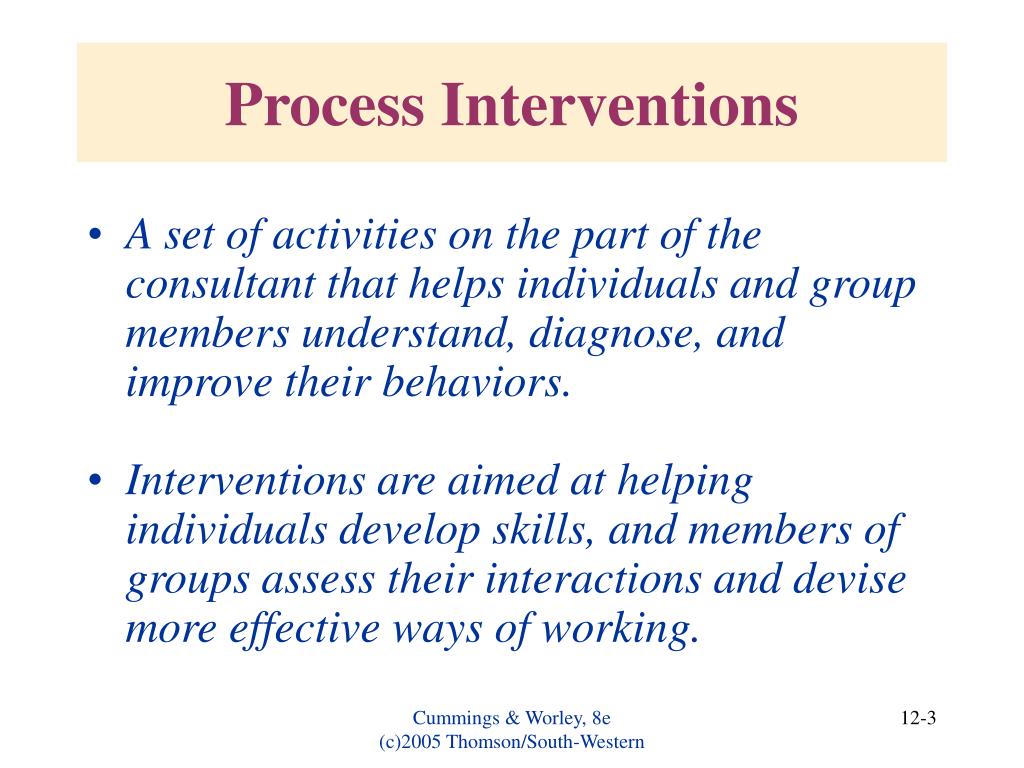 Process Interventions

• A set of activities on the part of the consultant that helps individuals and group members understand, diagnose, and improve their behaviors.

• Interventions are aimed at helping individuals develop skills, and members of groups assess their interactions and devise more effective ways of working.

Cummings & Worley, 8e
(c)2005 Thomson/South-Western

12-3